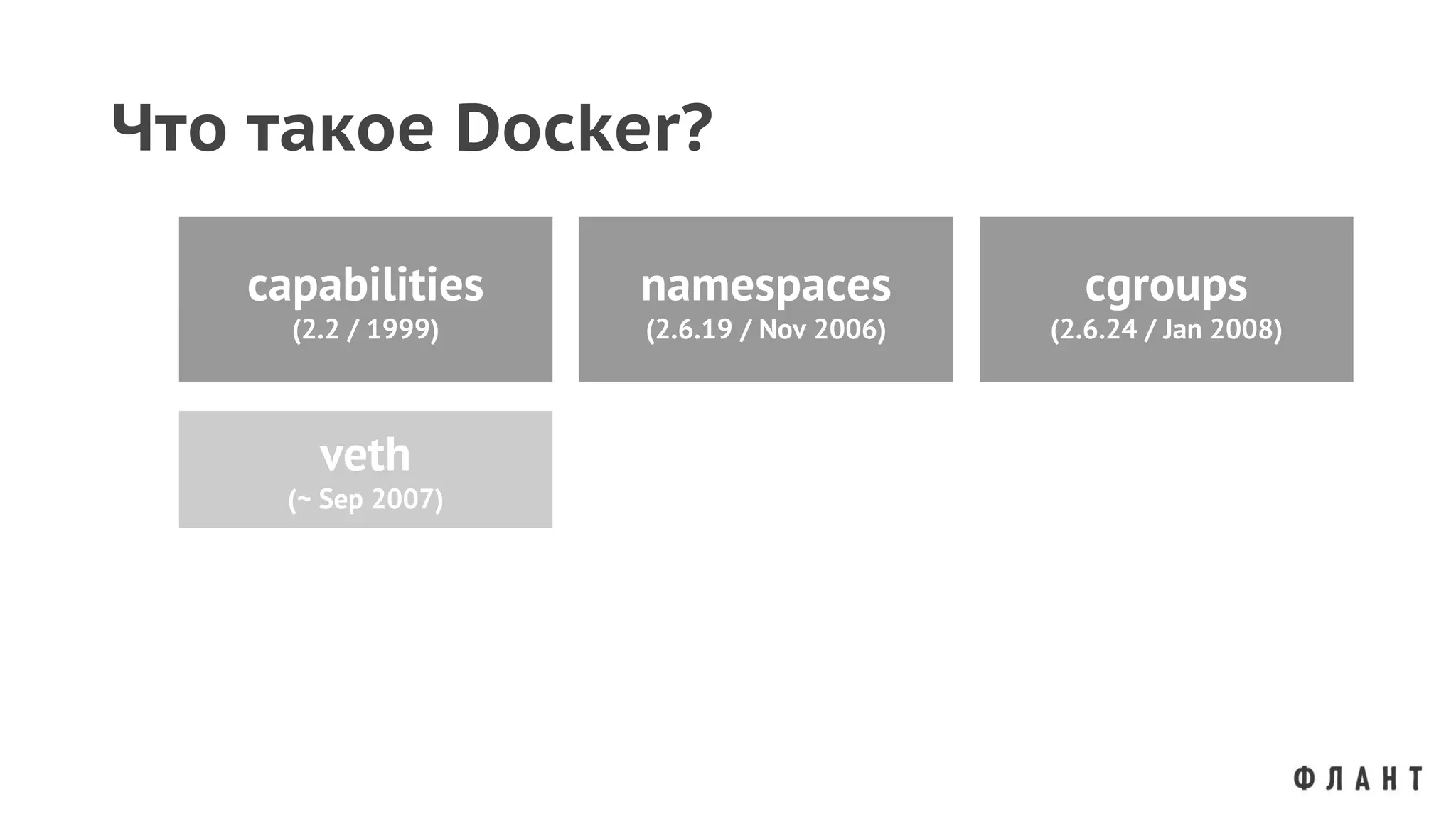 Что такое Docker?

capabilities
(2.2 / 1999)

namespaces
(2.6.19 / Nov 2006)

cgroups
(2.6.24 / Jan 2008)

veth
(~ Sep 2007)

ФЛАНТ